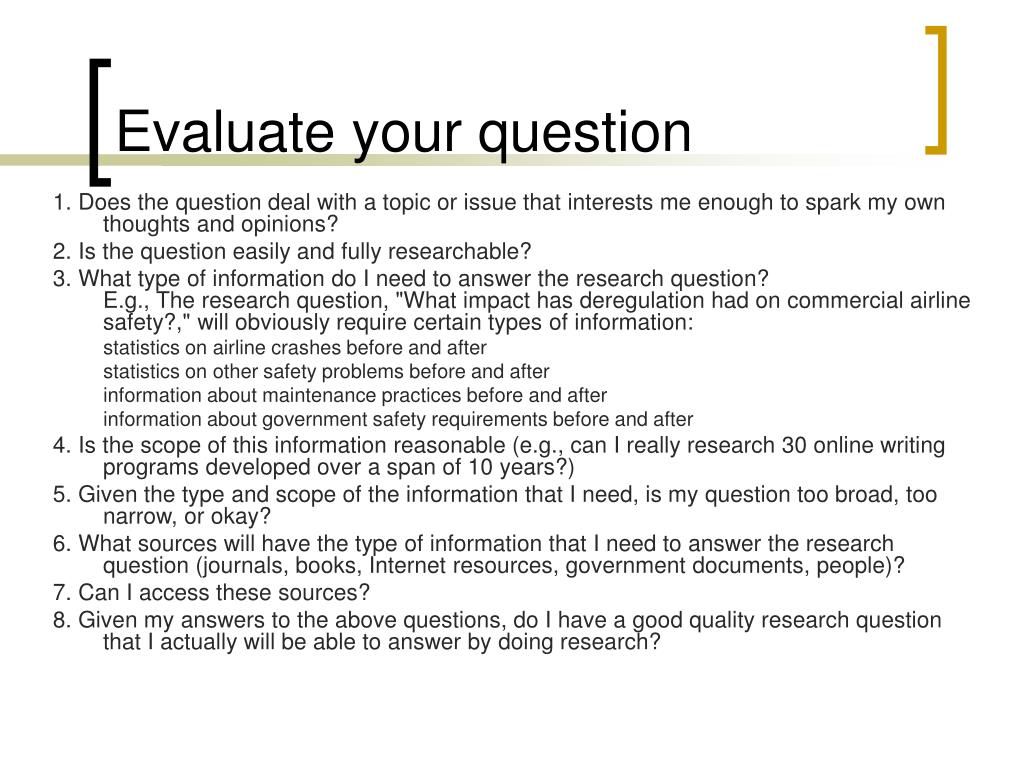 Evaluate your question

1. Does the question deal with a topic or issue that interests me enough to spark my own thoughts and opinions?

2. Is the question easily and fully researchable?

3. What type of information do I need to answer the research question?
E.g., The research question, "What impact has deregulation had on commercial airline safety?," will obviously require certain types of information:

statistics on airline crashes before and after

statistics on other safety problems before and after

information about maintenance practices before and after

information about government safety requirements before and after

4. Is the scope of this information reasonable (e.g., can I really research 30 online writing programs developed over a span of 10 years?)

5. Given the type and scope of the information that I need, is my question too broad, too narrow, or okay?

6. What sources will have the type of information that I need to answer the research question (journals, books, Internet resources, government documents, people)?

7. Can I access these sources?

8. Given my answers to the above questions, do I have a good quality research question that I actually will be able to answer by doing research?